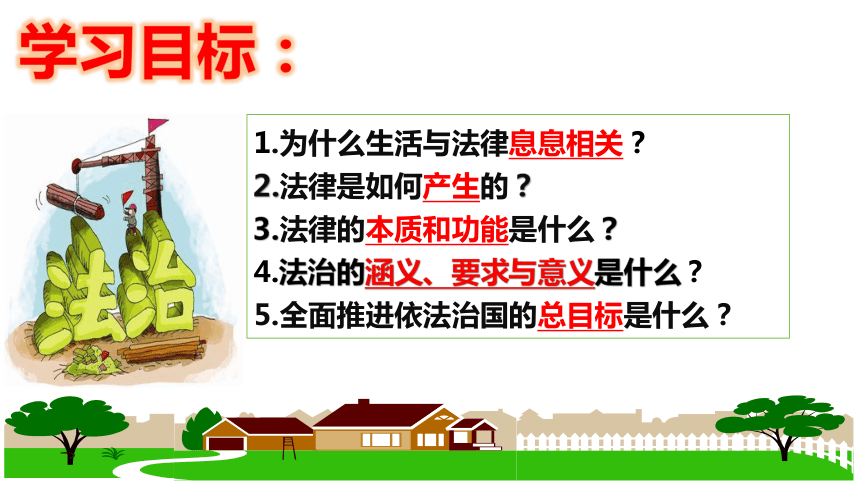 学习目标：

法治

1.为什么生活与法律息息相关？
2.法律是如何产生的？
3.法律的本质和功能是什么？
4.法治的涵义、要求与意义是什么？
5.全面推进依法治国的总目标是什么？